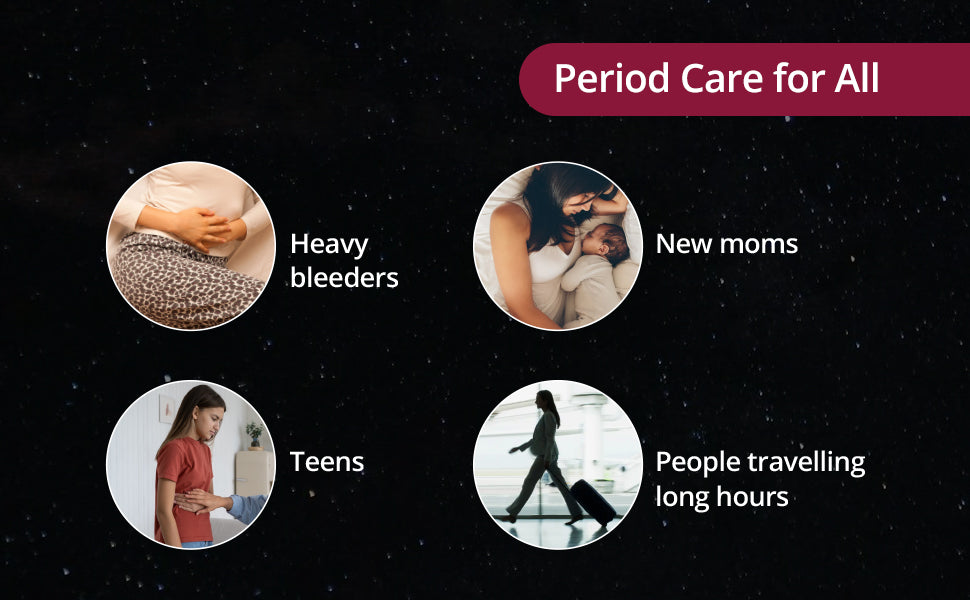 Period Care for All

Heavy bleeders

New moms

Teens

People travelling long hours